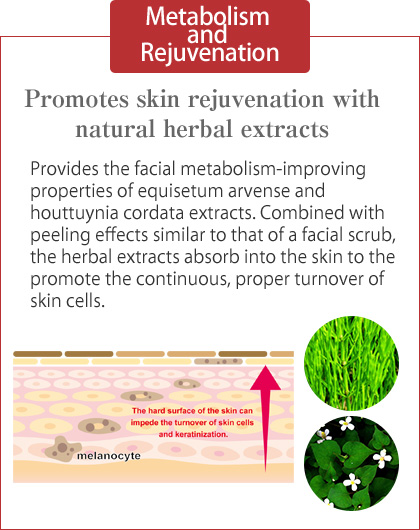 Metabolism and Rejuvenation

Promotes skin rejuvenation with natural herbal extracts

Provides the facial metabolism-improving properties of equisetum arvense and houttuynia cordata extracts. Combined with peeling effects similar to that of a facial scrub, the herbal extracts absorb into the skin to the promote the continuous, proper turnover of skin cells.

The hard surface of the skin can impede the turnover of skin cells and keratinization.

melanocyte